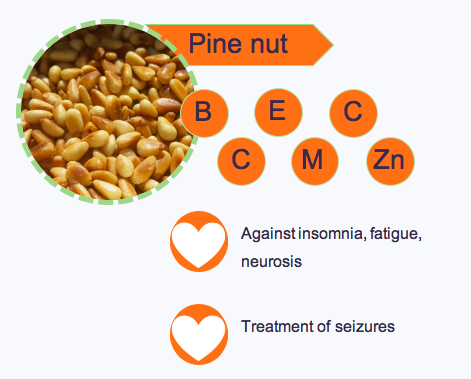 Pine nut

B E C

C M Zn

Against insomnia, fatigue, neurosis

Treatment of seizures